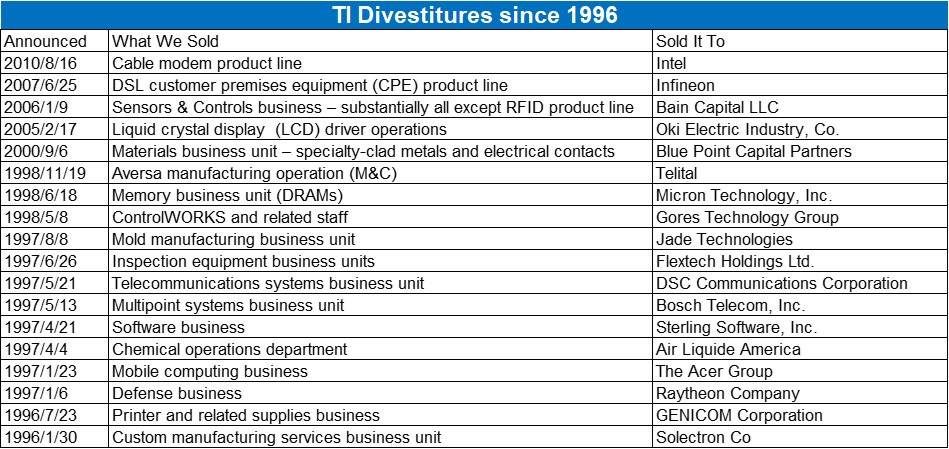 TI Divestitures since 1996

| Announced | What We Sold | Sold It To |
|---|---|---|
| 2010/8/16 | Cable modem product line | Intel |
| 2007/6/25 | DSL customer premises equipment (CPE) product line | Infineon |
| 2006/1/9 | Sensors & Controls business – substantially all except RFID product line | Bain Capital LLC |
| 2005/2/17 | Liquid crystal display (LCD) driver operations | Oki Electric Industry, Co. |
| 2000/9/6 | Materials business unit – specialty-clad metals and electrical contacts | Blue Point Capital Partners |
| 1998/11/19 | Aversa manufacturing operation (M&C) | Telital |
| 1998/6/18 | Memory business unit (DRAMs) | Micron Technology, Inc. |
| 1998/5/8 | ControlWORKS and related staff | Gores Technology Group |
| 1997/8/8 | Mold manufacturing business unit | Jade Technologies |
| 1997/6/26 | Inspection equipment business units | Flextech Holdings Ltd. |
| 1997/5/21 | Telecommunications systems business unit | DSC Communications Corporation |
| 1997/5/13 | Multipoint systems business unit | Bosch Telecom, Inc. |
| 1997/4/21 | Software business | Sterling Software, Inc. |
| 1997/4/4 | Chemical operations department | Air Liquide America |
| 1997/1/23 | Mobile computing business | The Acer Group |
| 1997/1/6 | Defense business | Raytheon Company |
| 1996/7/23 | Printer and related supplies business | GENICOM Corporation |
| 1996/1/30 | Custom manufacturing services business unit | Solectron Co |